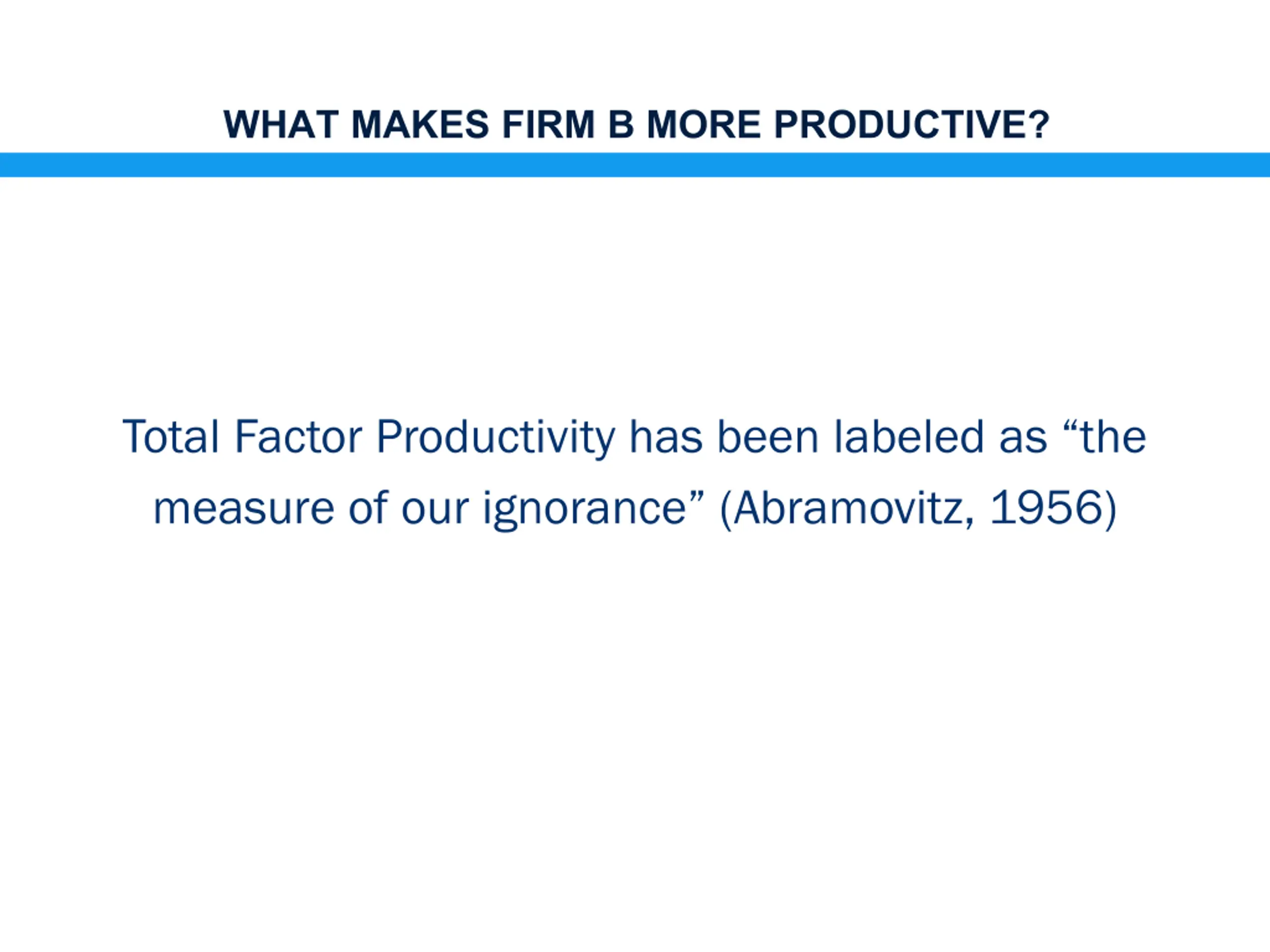 WHAT MAKES FIRM B MORE PRODUCTIVE?

Total Factor Productivity has been labeled as “the measure of our ignorance” (Abramovitz, 1956)